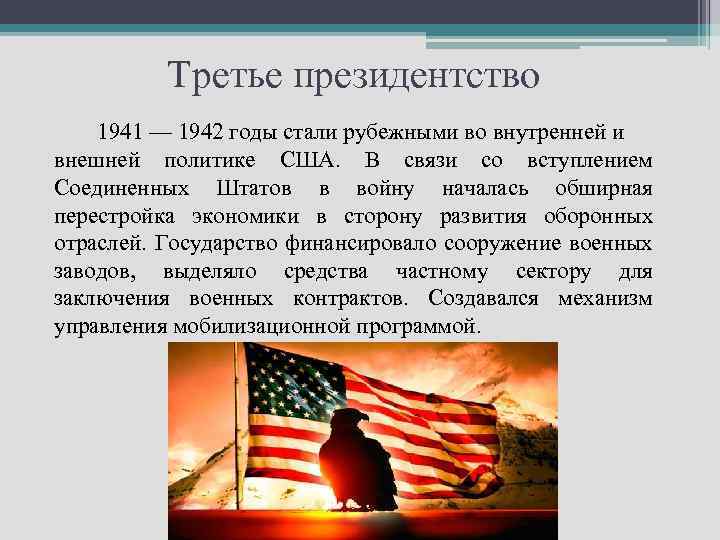 Третье президентство

1941 — 1942 годы стали рубежными во внутренней и внешней политике США. В связи со вступлением Соединенных Штатов в войну началась обширная перестройка экономики в сторону развития оборонных отраслей. Государство финансировало сооружение военных заводов, выделяло средства частному сектору для заключения военных контрактов. Создавался механизм управления мобилизационной программой.